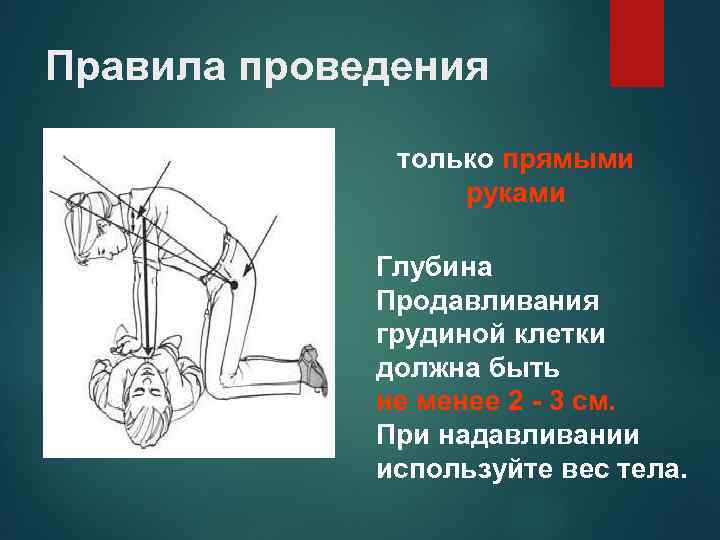 Правила проведения

только прямыми руками

Глубина Продавливания грудиной клетки должна быть не менее 2 - 3 см. При надавливании используйте вес тела.